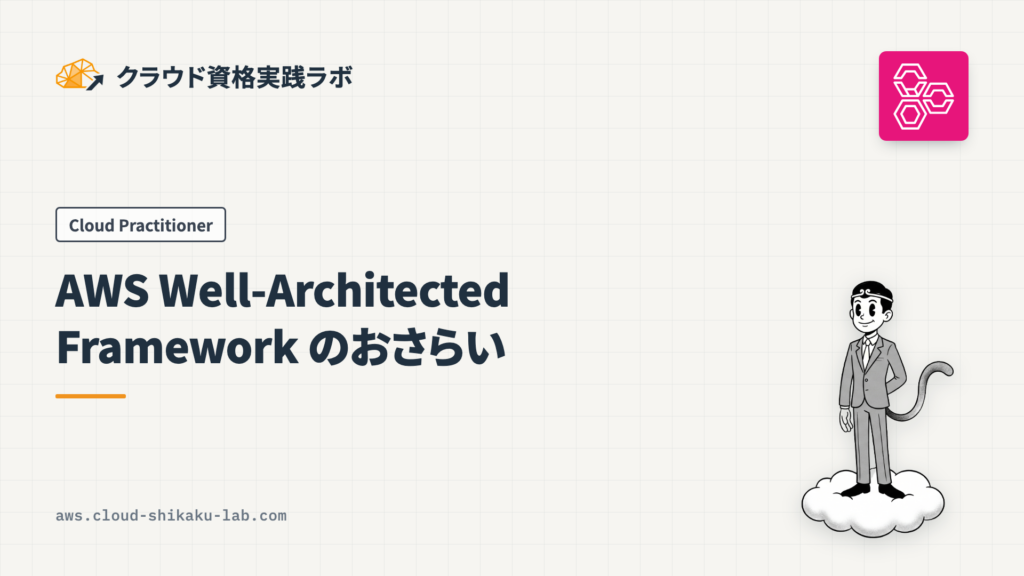 クラウド資格実践ラボ

Cloud Practitioner

AWS Well-Architected Framework のおさらい

aws.cloud-shikaku-lab.com